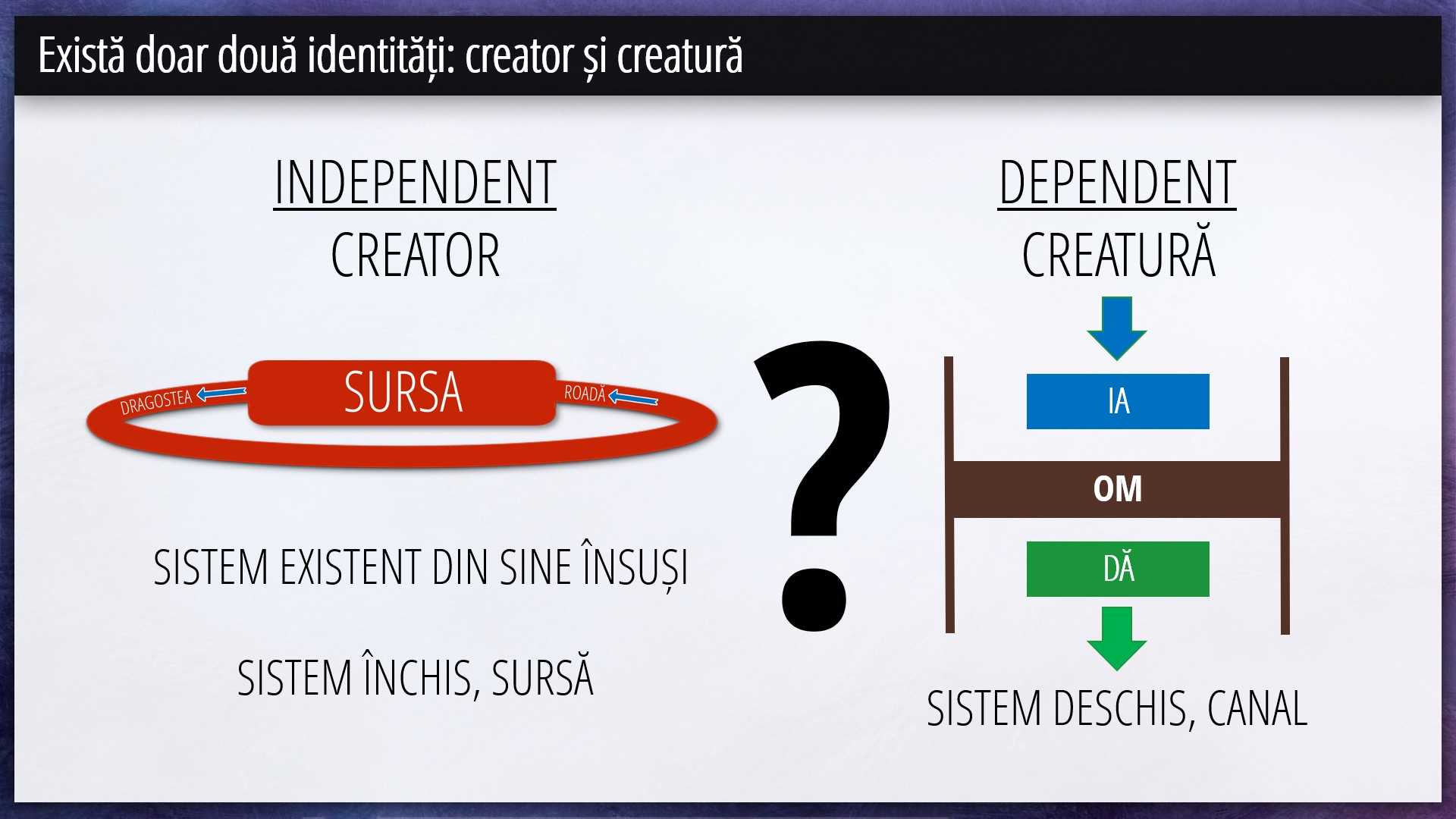 Există doar două identități: creator și creatură

INDEPENDENT
CREATOR

DRAGOSTEA
SURSA
ROADĂ

SISTEM EXISTENT DIN SINE ÎNSUȘI

SISTEM ÎNCHIS, SURSĂ

?

DEPENDENT
CREATURĂ

IA
OM
DĂ

SISTEM DESCHIS, CANAL